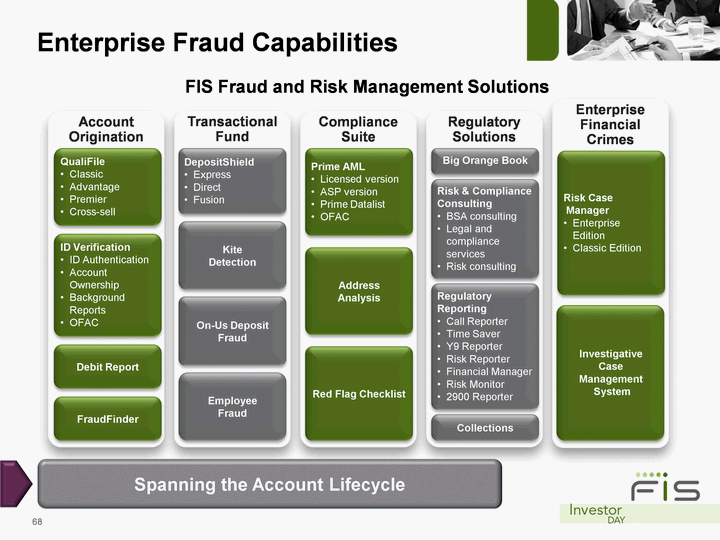 Enterprise Fraud Capabilities

FIS Fraud and Risk Management Solutions

Account Origination

QualiFile
• Classic
• Advantage
• Premier
• Cross-sell

ID Verification
• ID Authentication
• Account Ownership
• Background Reports
• OFAC

Debit Report

FraudFinder

Transactional Fund

DepositShield
• Express
• Direct
• Fusion

Kite Detection

On-Us Deposit Fraud

Employee Fraud

Compliance Suite

Prime AML
• Licensed version
• ASP version
• Prime Datalist
• OFAC

Address Analysis

Red Flag Checklist

Regulatory Solutions

Big Orange Book

Risk & Compliance Consulting
• BSA consulting
• Legal and compliance services
• Risk consulting

Regulatory Reporting
• Call Reporter
• Time Saver
• Y9 Reporter
• Risk Reporter
• Financial Manager
• Risk Monitor
• 2900 Reporter

Collections

Enterprise Financial Crimes

Risk Case Manager
• Enterprise Edition
• Classic Edition

Investigative Case Management System

Spanning the Account Lifecycle

FIS

Investor DAY

68